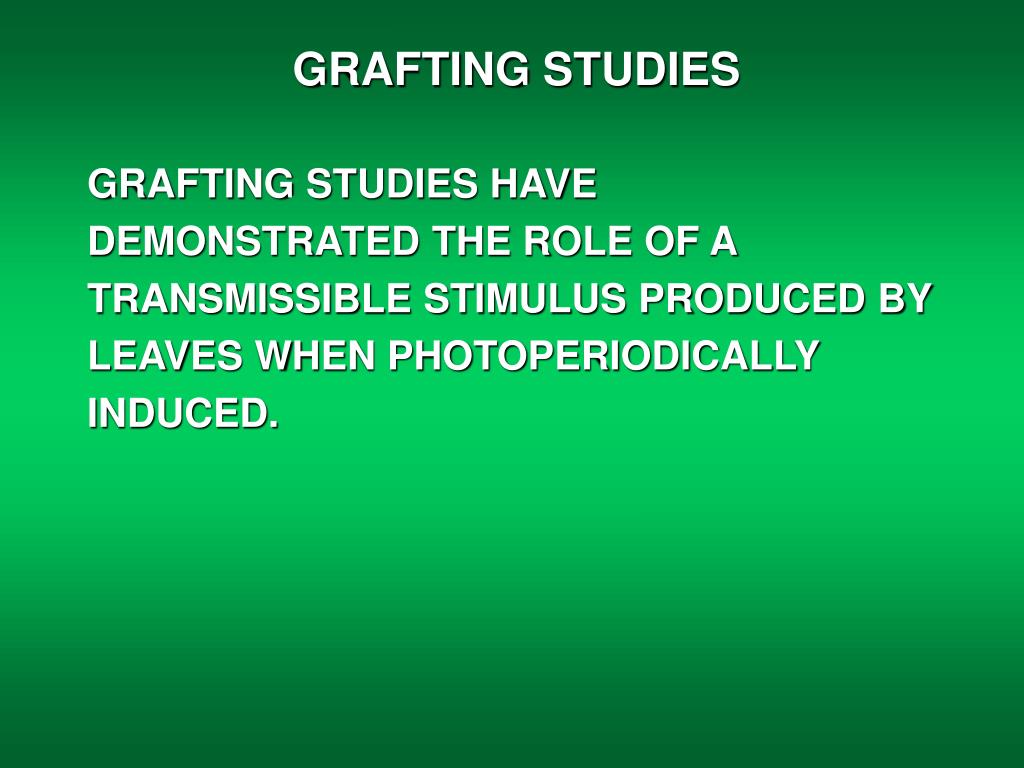 GRAFTING STUDIES

GRAFTING STUDIES HAVE DEMONSTRATED THE ROLE OF A TRANSMISSIBLE STIMULUS PRODUCED BY LEAVES WHEN PHOTOPERIODICALLY INDUCED.